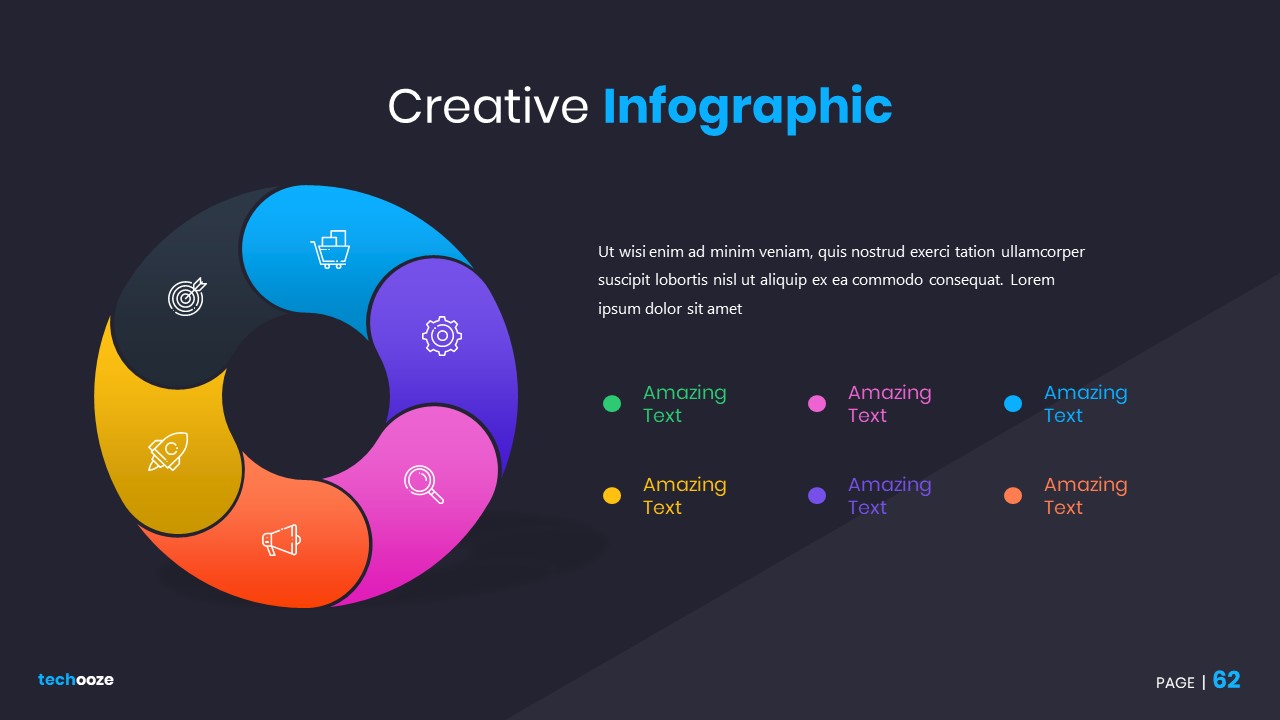 Creative Infographic

Ut wisi enim ad minim veniam, quis nostrud exerci tation ullamcorper suscipit lobortis nisl ut aliquip ex ea commodo consequat. Lorem ipsum dolor sit amet

Amazing Text

Amazing Text

Amazing Text

Amazing Text

Amazing Text

Amazing Text

techooze

PAGE | 62